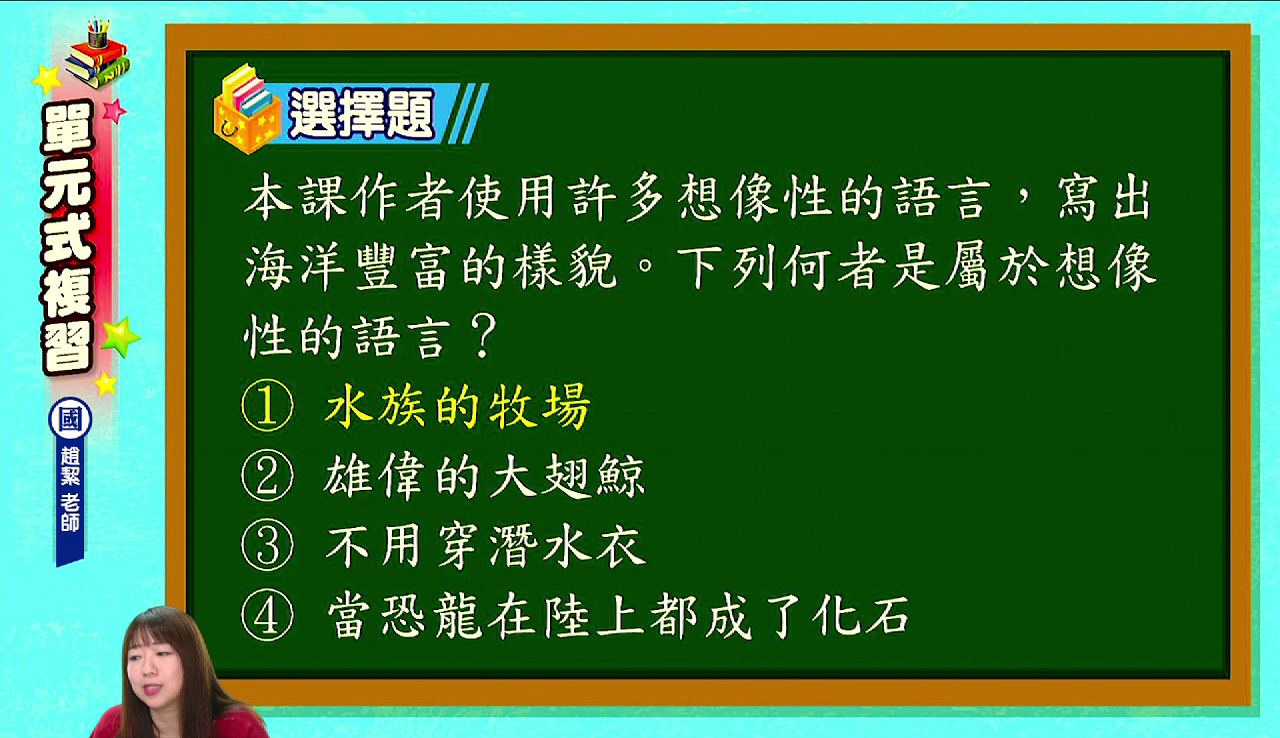 單元式複習

國

趙絜 老師

選擇題

本課作者使用許多想像性的語言，寫出海洋豐富的樣貌。下列何者是屬於想像性的語言？

① 水族的牧場
② 雄偉的大翅鯨
③ 不用穿潛水衣
④ 當恐龍在陸上都成了化石